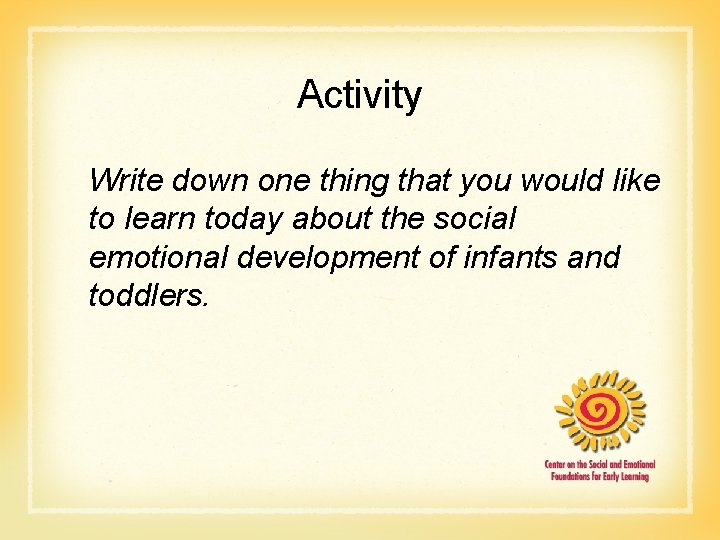 Activity

Write down one thing that you would like to learn today about the social emotional development of infants and toddlers.

Center on the Social and Emotional Foundations for Early Learning